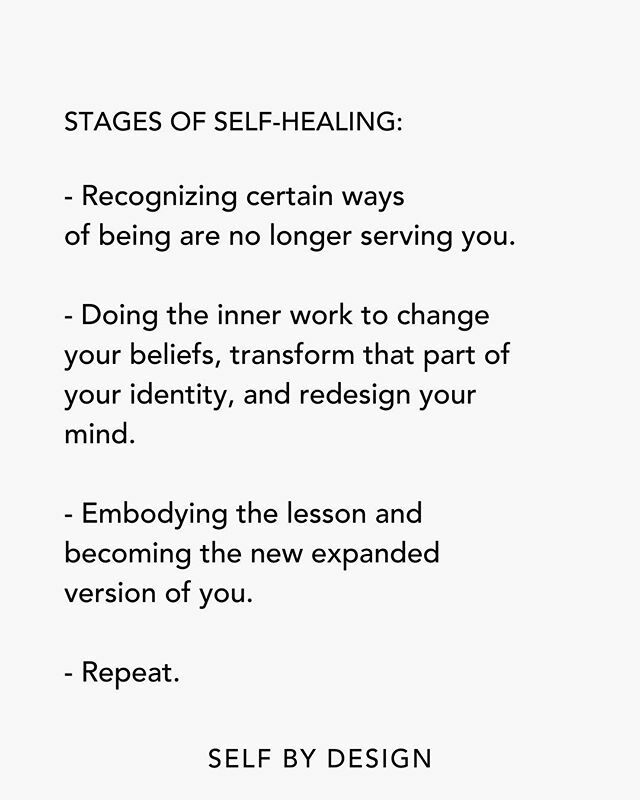 STAGES OF SELF-HEALING:

- Recognizing certain ways of being are no longer serving you.

- Doing the inner work to change your beliefs, transform that part of your identity, and redesign your mind.

- Embodying the lesson and becoming the new expanded version of you.

- Repeat.

SELF BY DESIGN